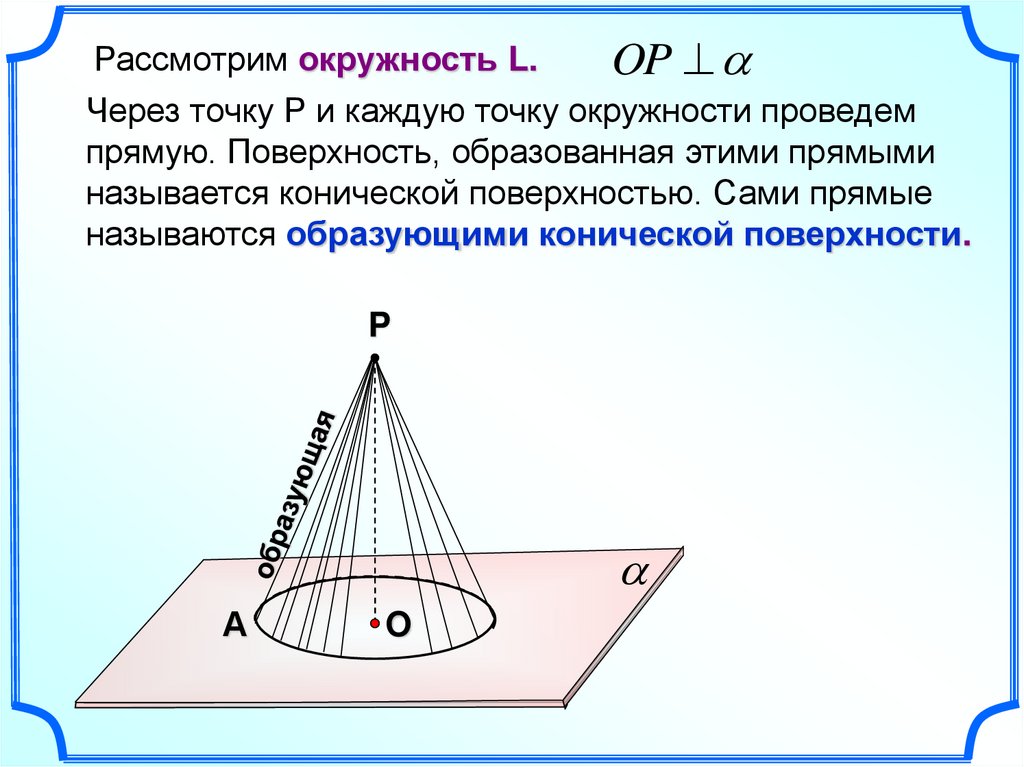 Рассмотрим окружность L. $OP \perp \alpha$

Через точку Р и каждую точку окружности проведем прямую. Поверхность, образованная этими прямыми называется конической поверхностью. Сами прямые называются образующими конической поверхности.

P

образующая

$\alpha$

A

O